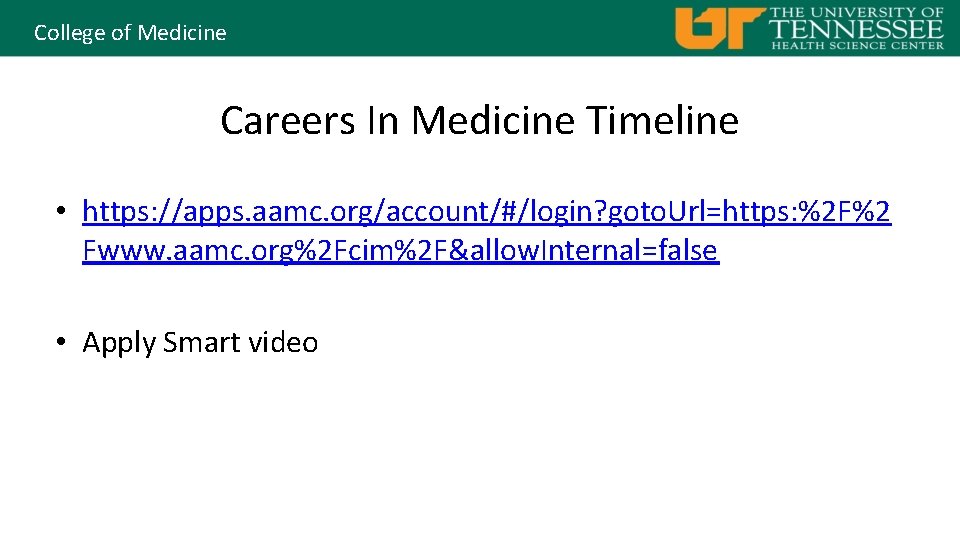 College of Medicine

UT THE UNIVERSITY OF TENNESSEE HEALTH SCIENCE CENTER

Careers In Medicine Timeline

• https://apps.aamc.org/account/#/login?gotoUrl=https:%2F%2Fwww.aamc.org%2Fcim%2F&allowInternal=false

• Apply Smart video